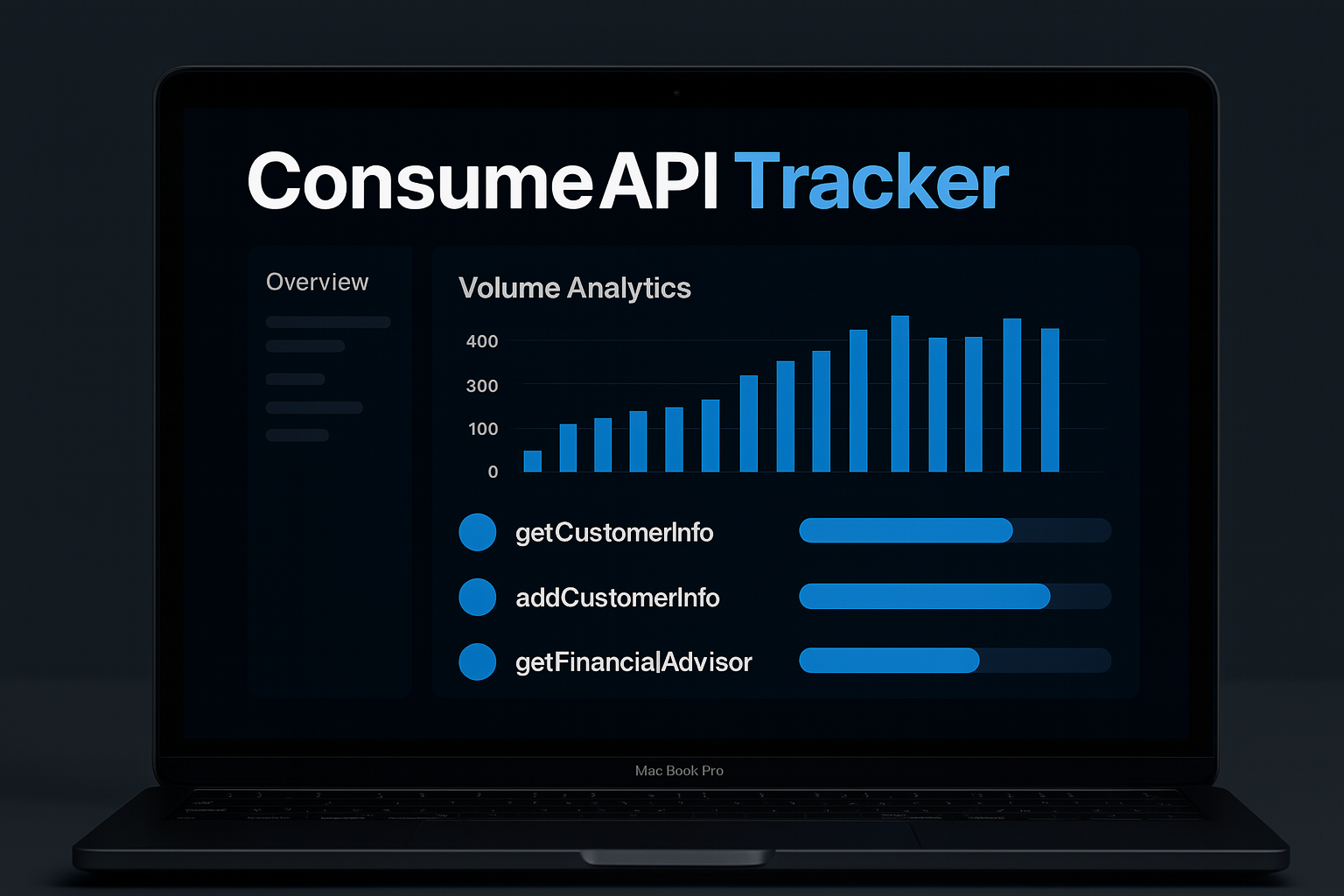 ConsumeAPI Tracker

Overview

Volume Analytics

400
300
100
0

getCustomerInfo
addCustomerInfo
getFinancialAdvisor

Mac Book Pro